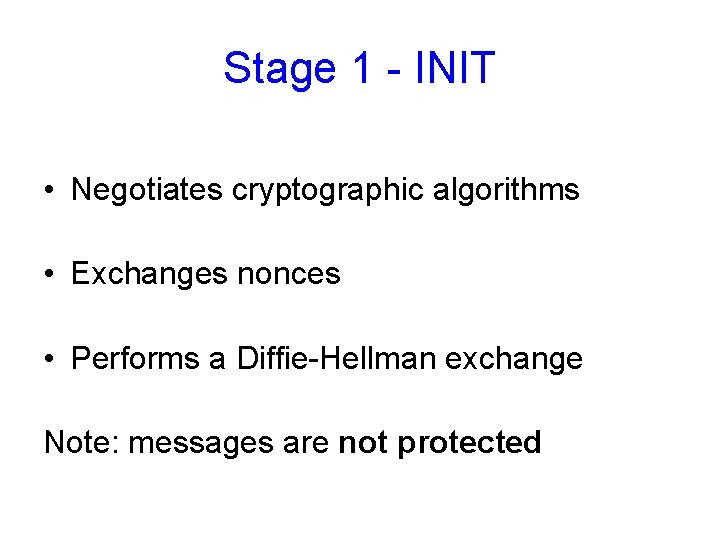 Stage 1 - INIT

• Negotiates cryptographic algorithms

• Exchanges nonces

• Performs a Diffie-Hellman exchange

Note: messages are not protected